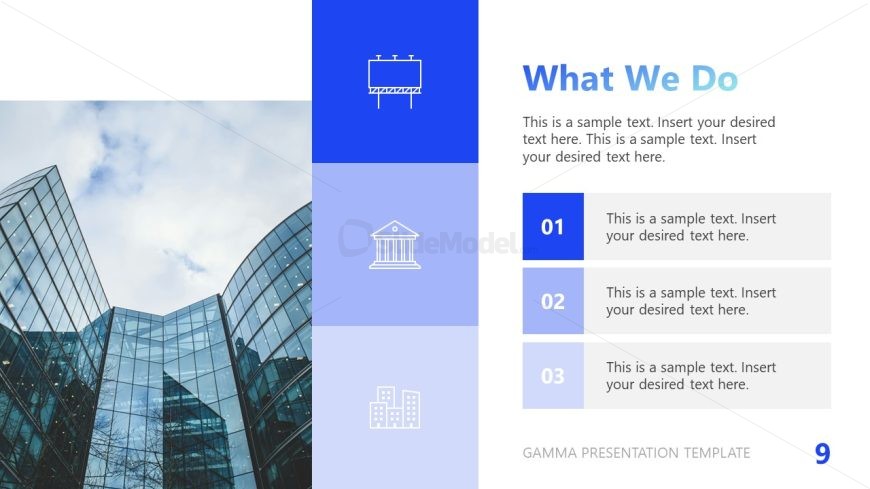 What We Do

This is a sample text. Insert your desired text here. This is a sample text. Insert your desired text here.

01 This is a sample text. Insert your desired text here.

02 This is a sample text. Insert your desired text here.

03 This is a sample text. Insert your desired text here.

SlideModel

GAMMA PRESENTATION TEMPLATE

9